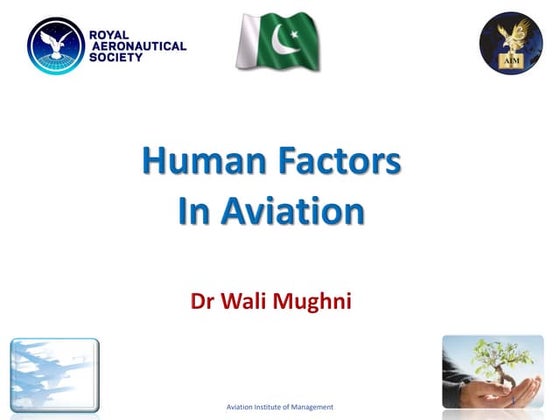 ROYAL AERONAUTICAL SOCIETY

AIM

Human Factors In Aviation

Dr Wali Mughni

Aviation Institute of Management